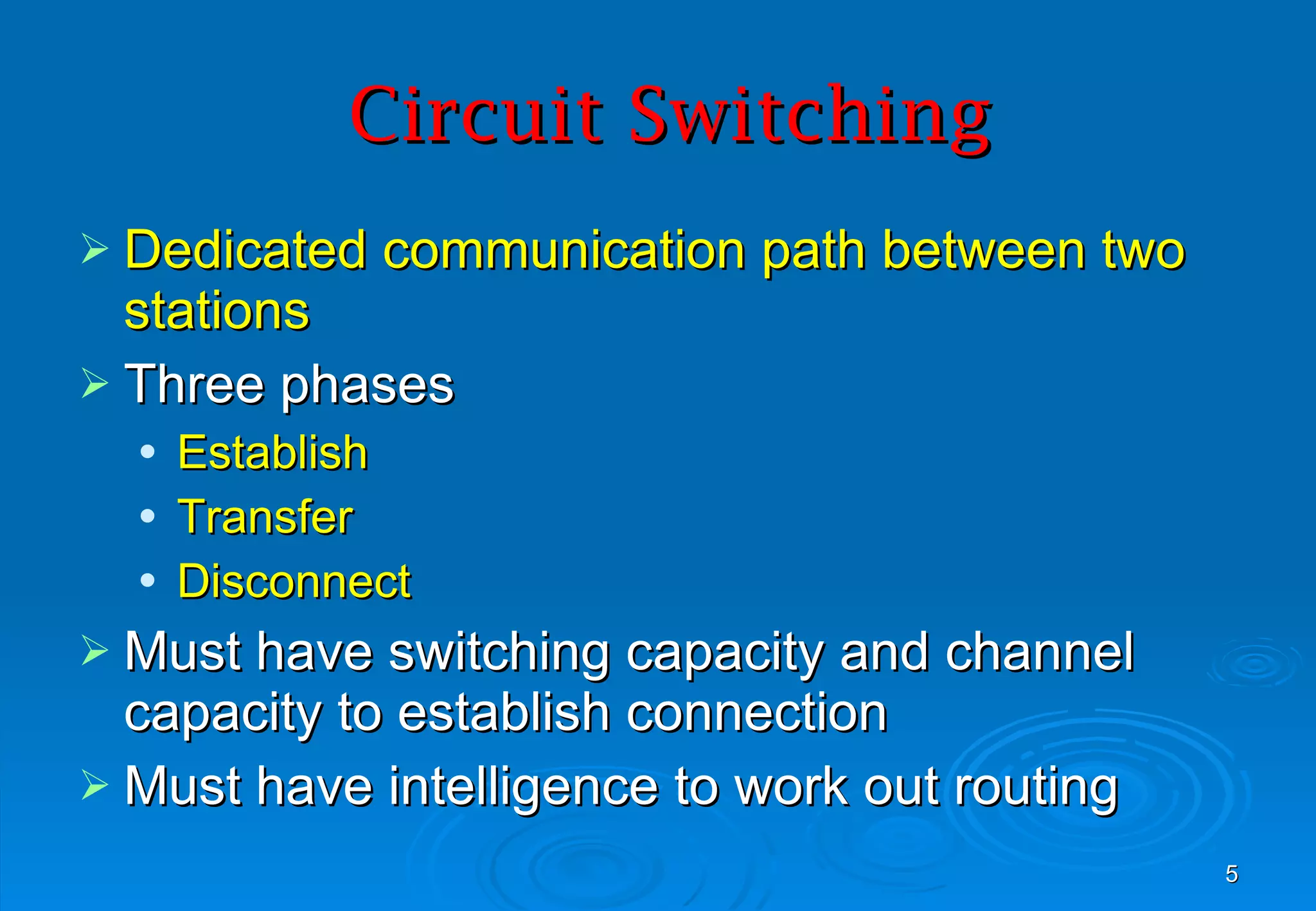 Circuit Switching

➢ Dedicated communication path between two stations
➢ Three phases
• Establish
• Transfer
• Disconnect
➢ Must have switching capacity and channel capacity to establish connection
➢ Must have intelligence to work out routing

5